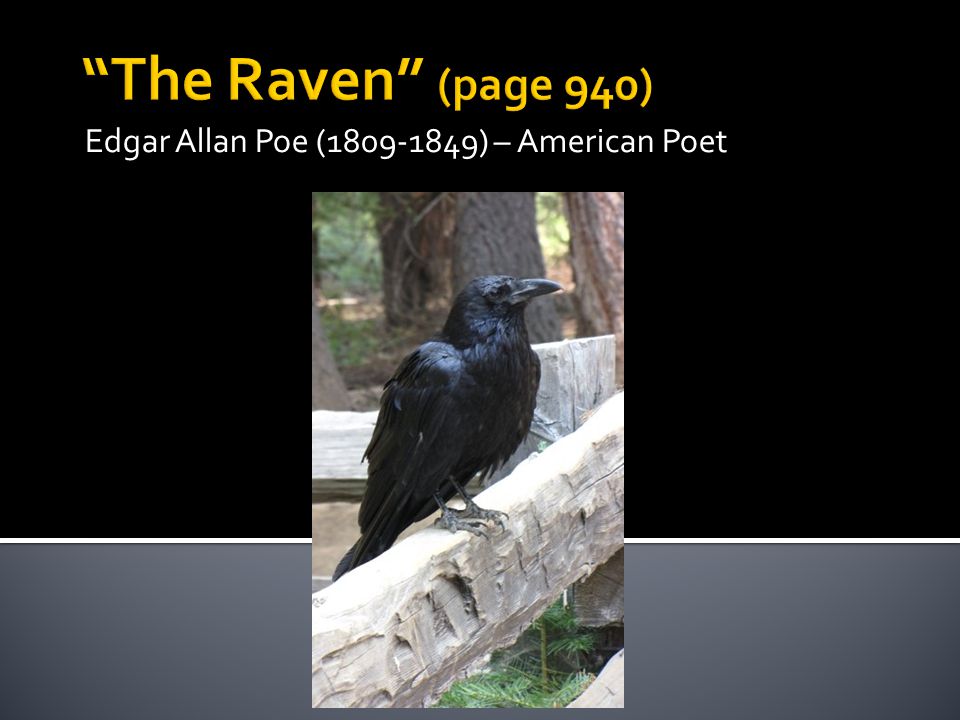 “The Raven” (page 940)

Edgar Allan Poe (1809-1849) – American Poet